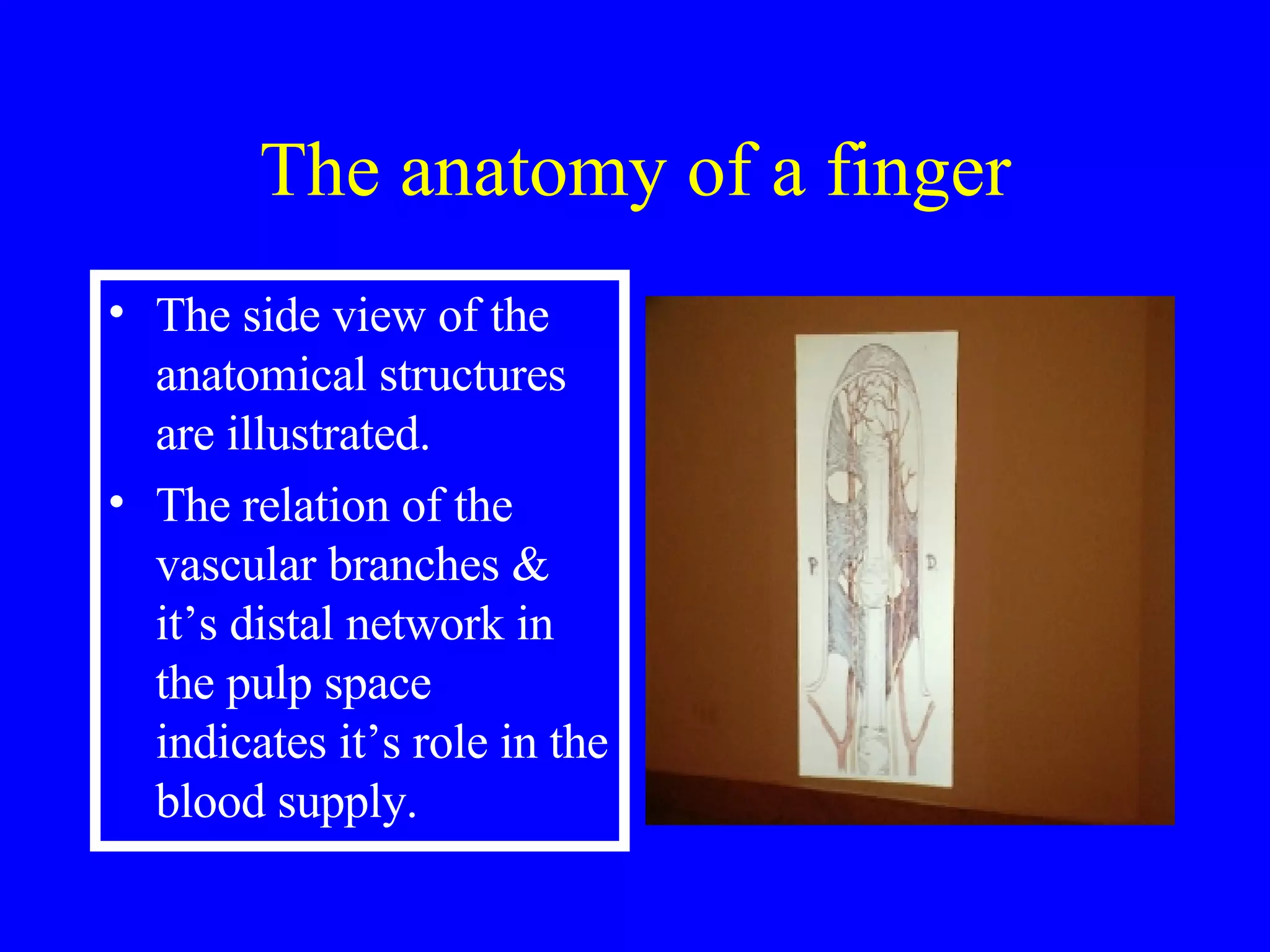 The anatomy of a finger

• The side view of the anatomical structures are illustrated.
• The relation of the vascular branches & it’s distal network in the pulp space indicates it’s role in the blood supply.

P

D